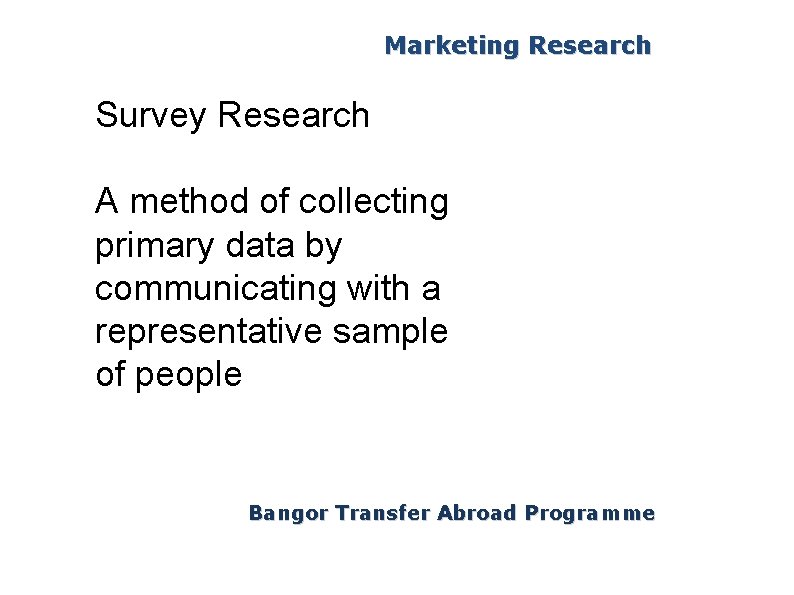 Marketing Research

Survey Research

A method of collecting primary data by communicating with a representative sample of people

Bangor Transfer Abroad Programme